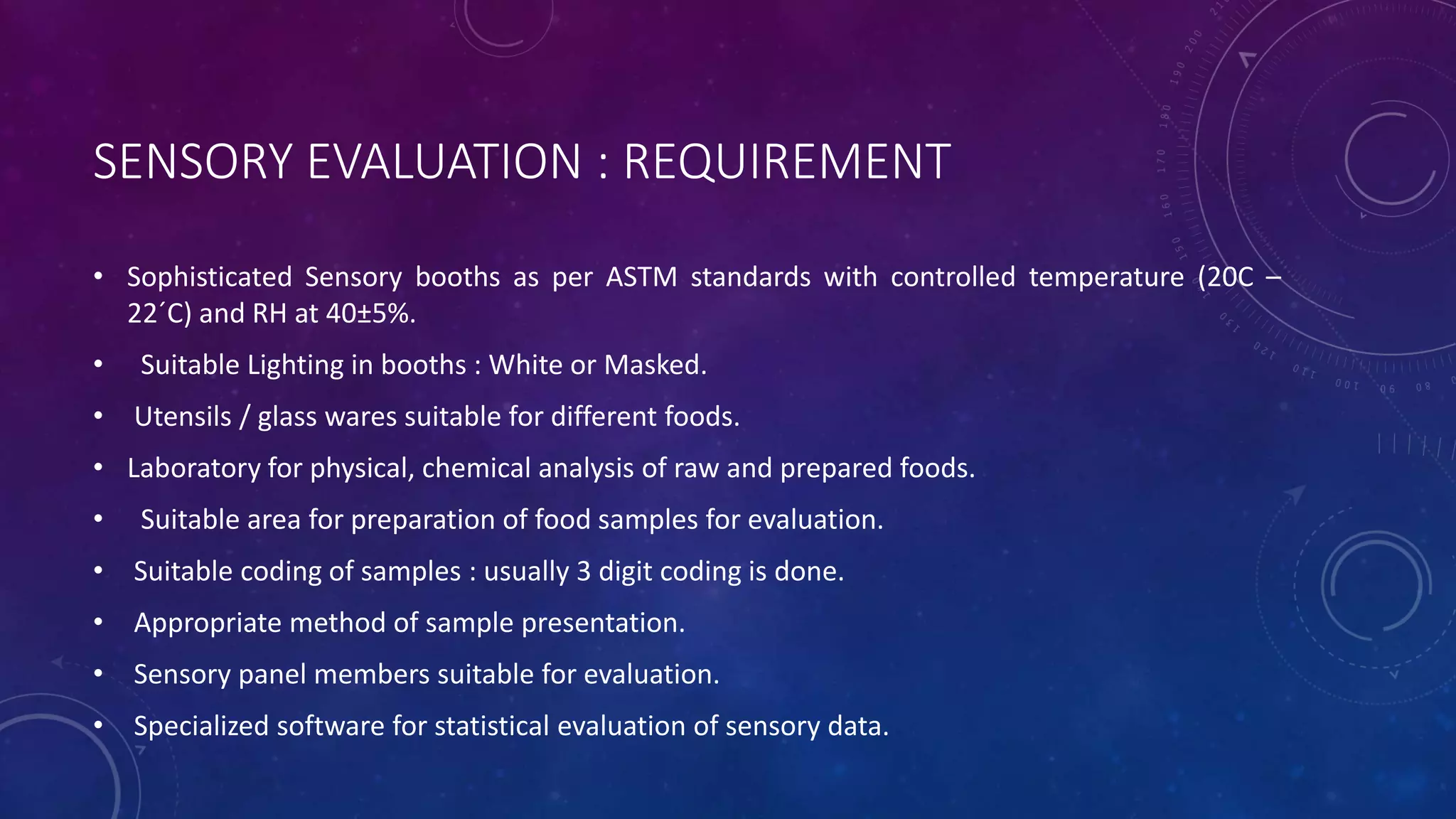 SENSORY EVALUATION : REQUIREMENT

• Sophisticated Sensory booths as per ASTM standards with controlled temperature (20C – 22´C) and RH at 40±5%.
• Suitable Lighting in booths : White or Masked.
• Utensils / glass wares suitable for different foods.
• Laboratory for physical, chemical analysis of raw and prepared foods.
• Suitable area for preparation of food samples for evaluation.
• Suitable coding of samples : usually 3 digit coding is done.
• Appropriate method of sample presentation.
• Sensory panel members suitable for evaluation.
• Specialized software for statistical evaluation of sensory data.